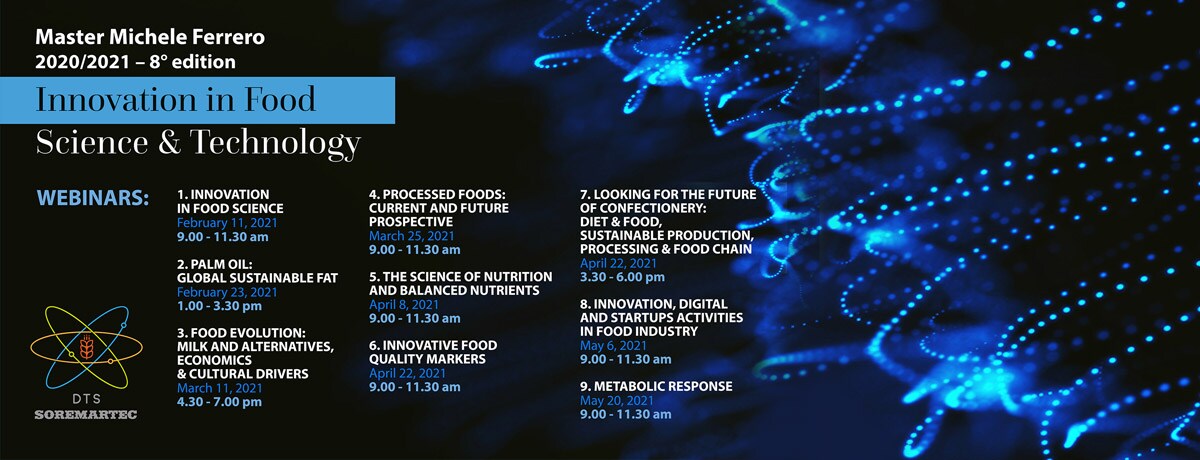 Master Michele Ferrero
2020/2021 – 8° edition

Innovation in Food
Science & Technology

WEBINARS:

1. INNOVATION IN FOOD SCIENCE
February 11, 2021
9.00 - 11.30 am

2. PALM OIL: GLOBAL SUSTAINABLE FAT
February 23, 2021
1.00 - 3.30 pm

3. FOOD EVOLUTION: MILK AND ALTERNATIVES, ECONOMICS & CULTURAL DRIVERS
March 11, 2021
4.30 - 7.00 pm

4. PROCESSED FOODS: CURRENT AND FUTURE PROSPECTIVE
March 25, 2021
9.00 - 11.30 am

5. THE SCIENCE OF NUTRITION AND BALANCED NUTRIENTS
April 8, 2021
9.00 - 11.30 am

6. INNOVATIVE FOOD QUALITY MARKERS
April 22, 2021
9.00 - 11.30 am

7. LOOKING FOR THE FUTURE OF CONFECTIONERY: DIET & FOOD, SUSTAINABLE PRODUCTION, PROCESSING & FOOD CHAIN
April 22, 2021
3.30 - 6.00 pm

8. INNOVATION, DIGITAL AND STARTUPS ACTIVITIES IN FOOD INDUSTRY
May 6, 2021
9.00 - 11.30 am

9. METABOLIC RESPONSE
May 20, 2021
9.00 - 11.30 am

DTS
SOREMARTEC